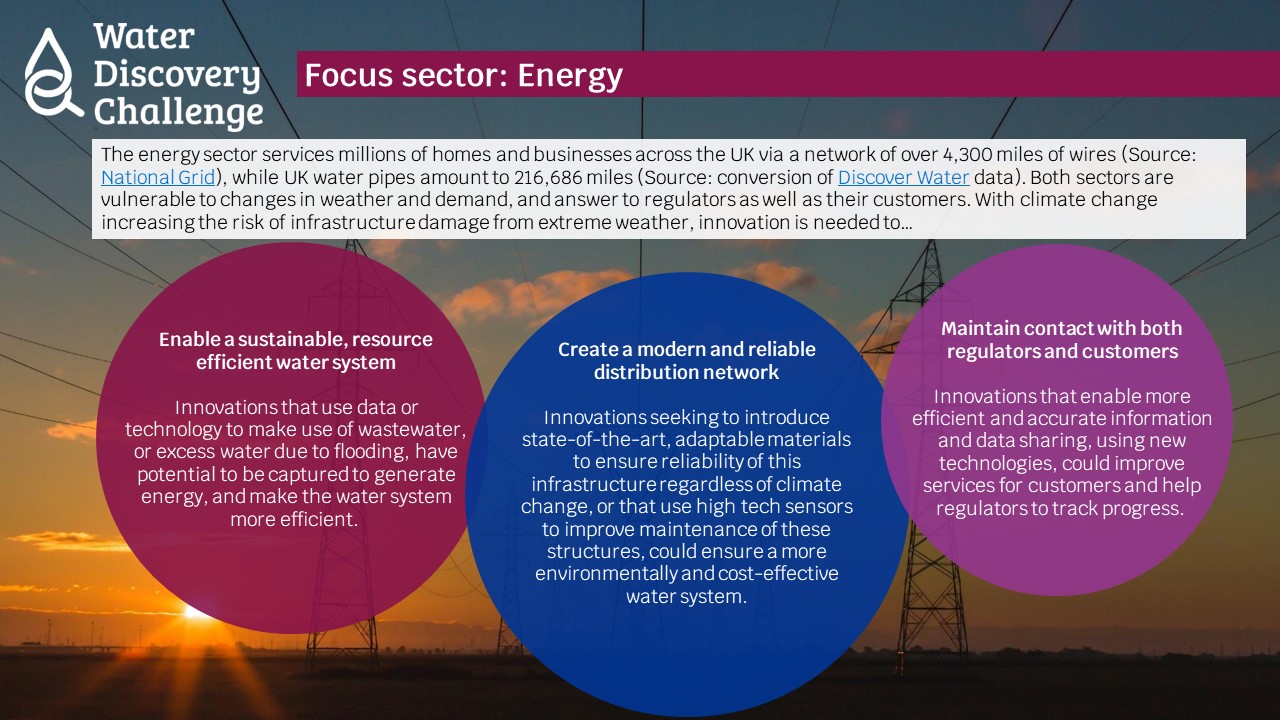 Water Discovery Challenge

Focus sector: Energy

The energy sector services millions of homes and businesses across the UK via a network of over 4,300 miles of wires (Source: National Grid), while UK water pipes amount to 216,686 miles (Source: conversion of Discover Water data). Both sectors are vulnerable to changes in weather and demand, and answer to regulators as well as their customers. With climate change increasing the risk of infrastructure damage from extreme weather, innovation is needed to...

Enable a sustainable, resource efficient water system

Innovations that use data or technology to make use of wastewater, or excess water due to flooding, have potential to be captured to generate energy, and make the water system more efficient.

Create a modern and reliable distribution network

Innovations seeking to introduce state-of-the-art, adaptable materials to ensure reliability of this infrastructure regardless of climate change, or that use high tech sensors to improve maintenance of these structures, could ensure a more environmentally and cost-effective water system.

Maintain contact with both regulators and customers

Innovations that enable more efficient and accurate information and data sharing, using new technologies, could improve services for customers and help regulators to track progress.